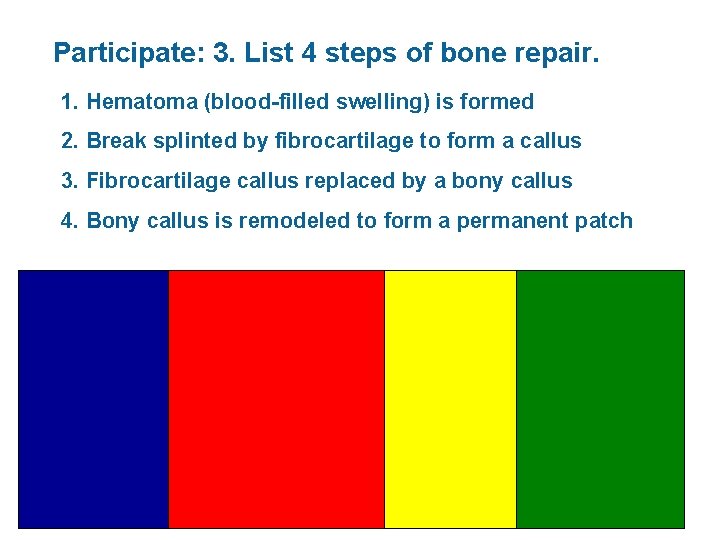 Participate: 3. List 4 steps of bone repair.

1. Hematoma (blood-filled swelling) is formed
2. Break splinted by fibrocartilage to form a callus
3. Fibrocartilage callus replaced by a bony callus
4. Bony callus is remodeled to form a permanent patch